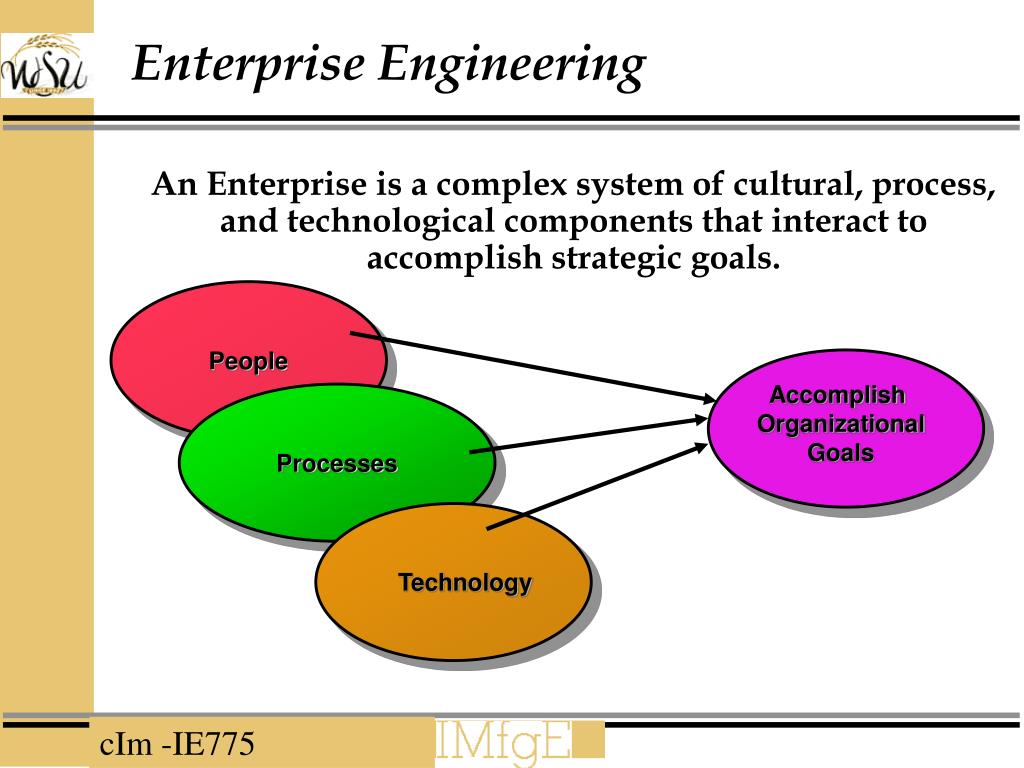 WSU

Enterprise Engineering

An Enterprise is a complex system of cultural, process, and technological components that interact to accomplish strategic goals.

People

Processes

Technology

Accomplish Organizational Goals

cIm -IE775

IMfgE